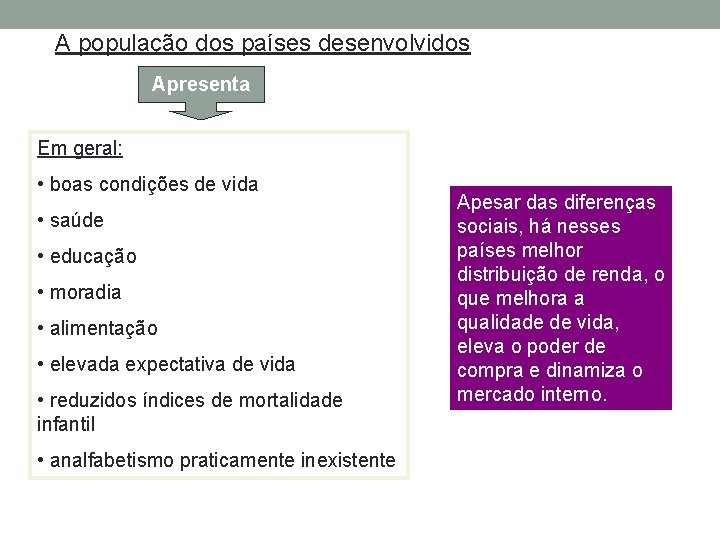 A população dos países desenvolvidos

Apresenta

Em geral:

• boas condições de vida

• saúde

• educação

• moradia

• alimentação

• elevada expectativa de vida

• reduzidos índices de mortalidade infantil

• analfabetismo praticamente inexistente

Apesar das diferenças sociais, há nesses países melhor distribuição de renda, o que melhora a qualidade de vida, eleva o poder de compra e dinamiza o mercado interno.